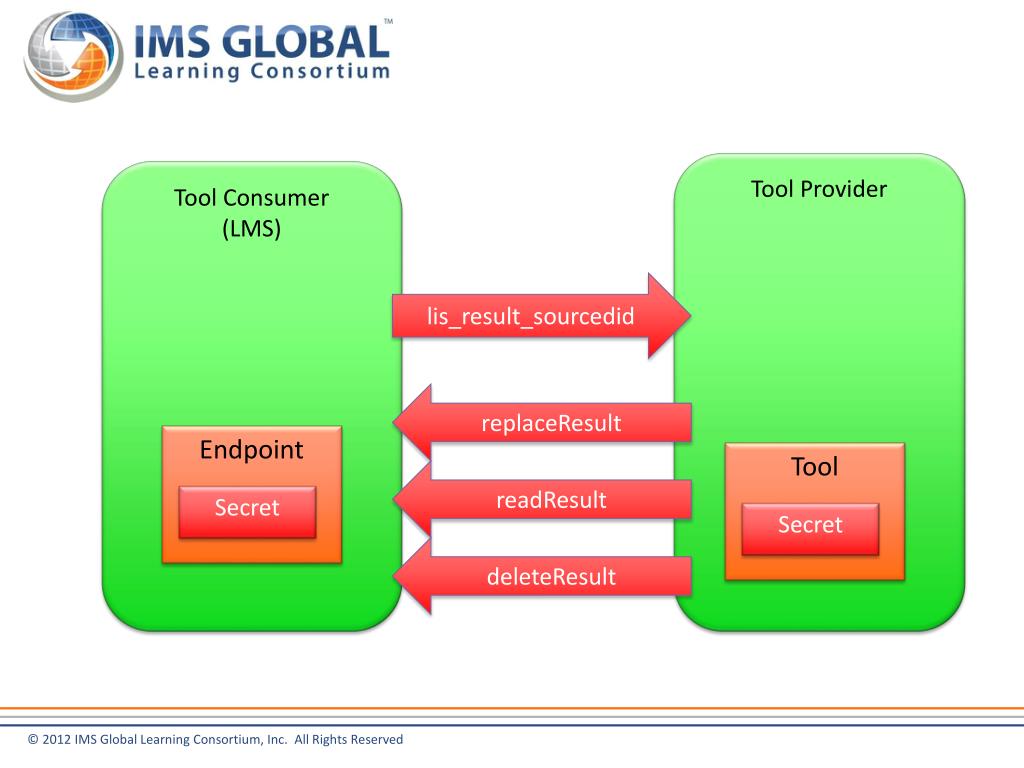 IMS GLOBAL™
Learning Consortium

Tool Consumer
(LMS)

Endpoint

Secret

lis_result_sourcedid

replaceResult

readResult

deleteResult

Tool Provider

Tool

Secret

© 2012 IMS Global Learning Consortium, Inc. All Rights Reserved